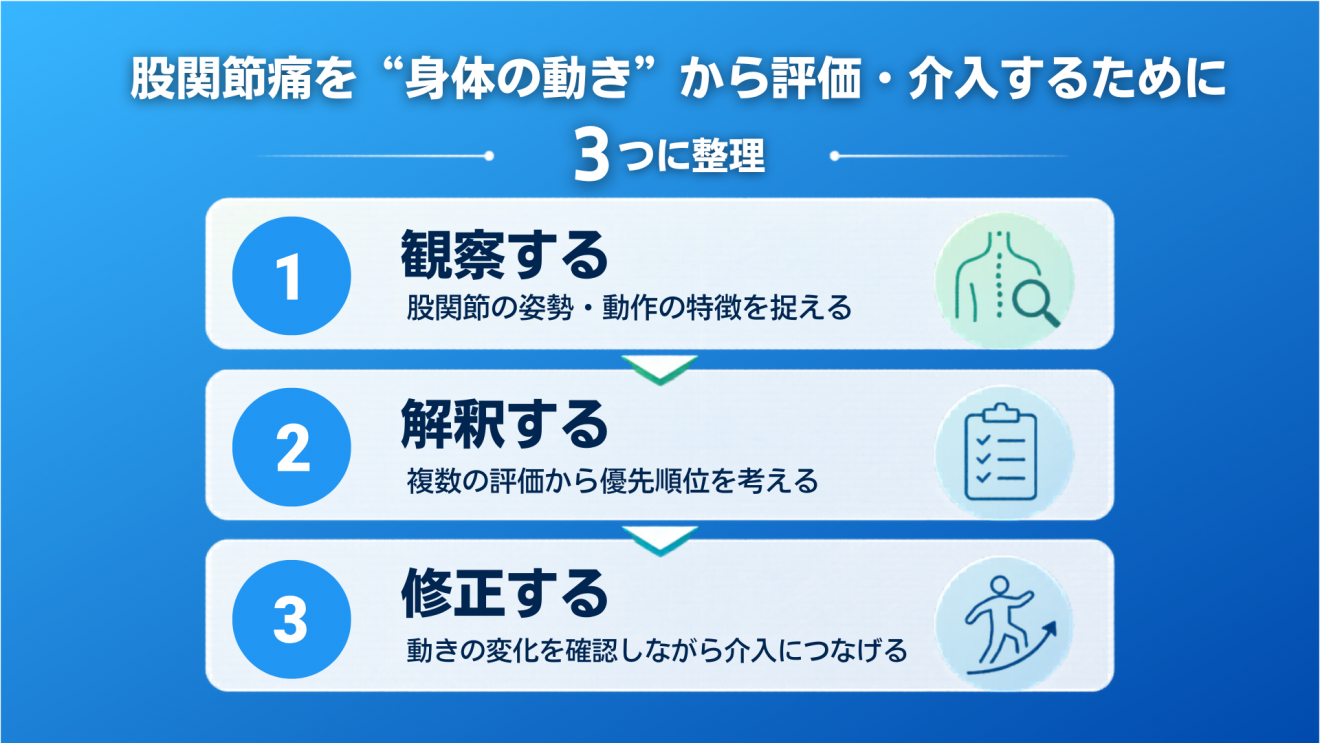 股関節痛を“身体の動き”から評価・介入するために

3つに整理

1

観察する

股関節の姿勢・動作の特徴を捉える

2

解釈する

複数の評価から優先順位を考える

3

修正する

動きの変化を確認しながら介入につなげる